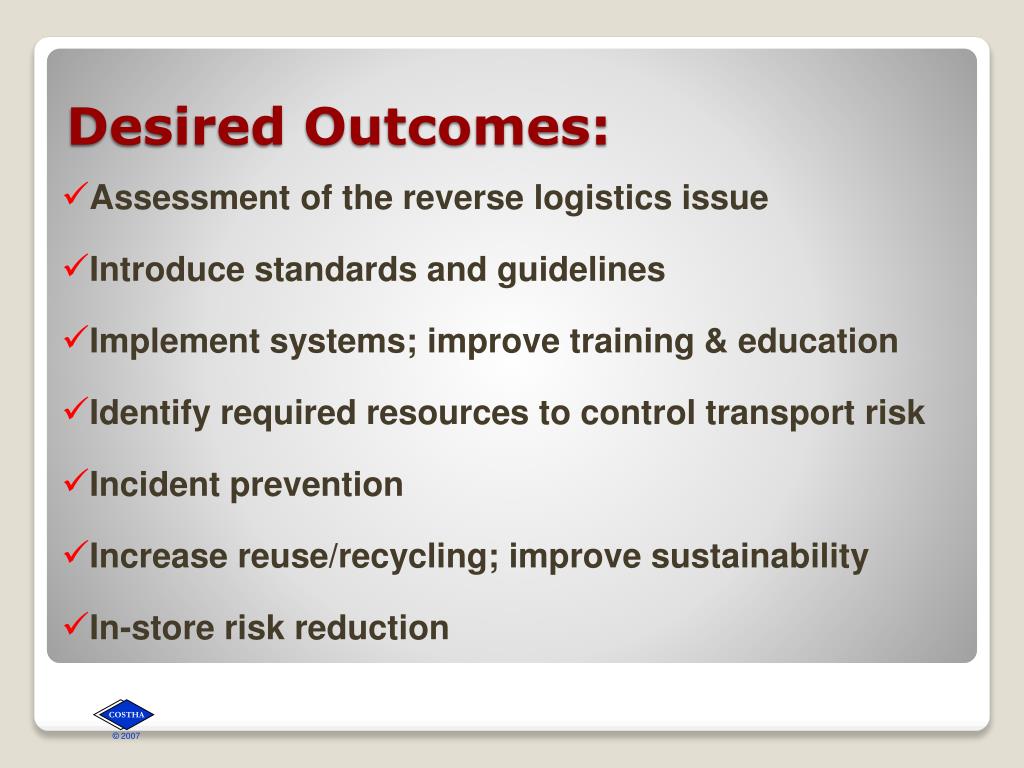 Desired Outcomes:

✓Assessment of the reverse logistics issue

✓Introduce standards and guidelines

✓Implement systems; improve training & education

✓Identify required resources to control transport risk

✓Incident prevention

✓Increase reuse/recycling; improve sustainability

✓In-store risk reduction

COSTHA
© 2007